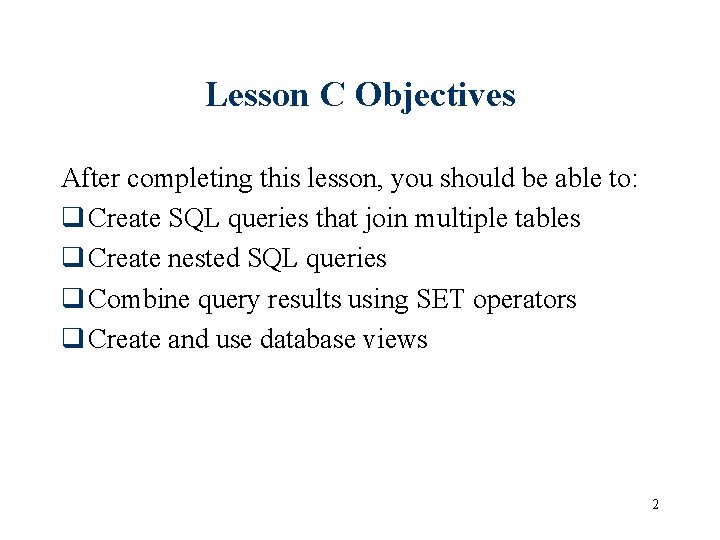 Lesson C Objectives

After completing this lesson, you should be able to:

❑ Create SQL queries that join multiple tables

❑ Create nested SQL queries

❑ Combine query results using SET operators

❑ Create and use database views

2